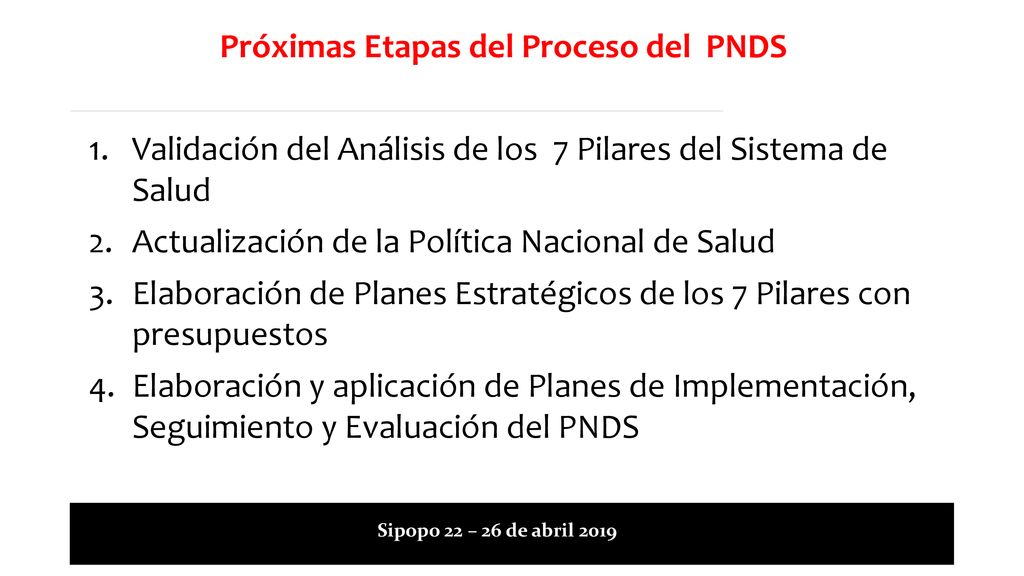 Próximas Etapas del Proceso del PNDS

1. Validación del Análisis de los 7 Pilares del Sistema de Salud
2. Actualización de la Política Nacional de Salud
3. Elaboración de Planes Estratégicos de los 7 Pilares con presupuestos
4. Elaboración y aplicación de Planes de Implementación, Seguimiento y Evaluación del PNDS

Sipopo 22 – 26 de abril 2019